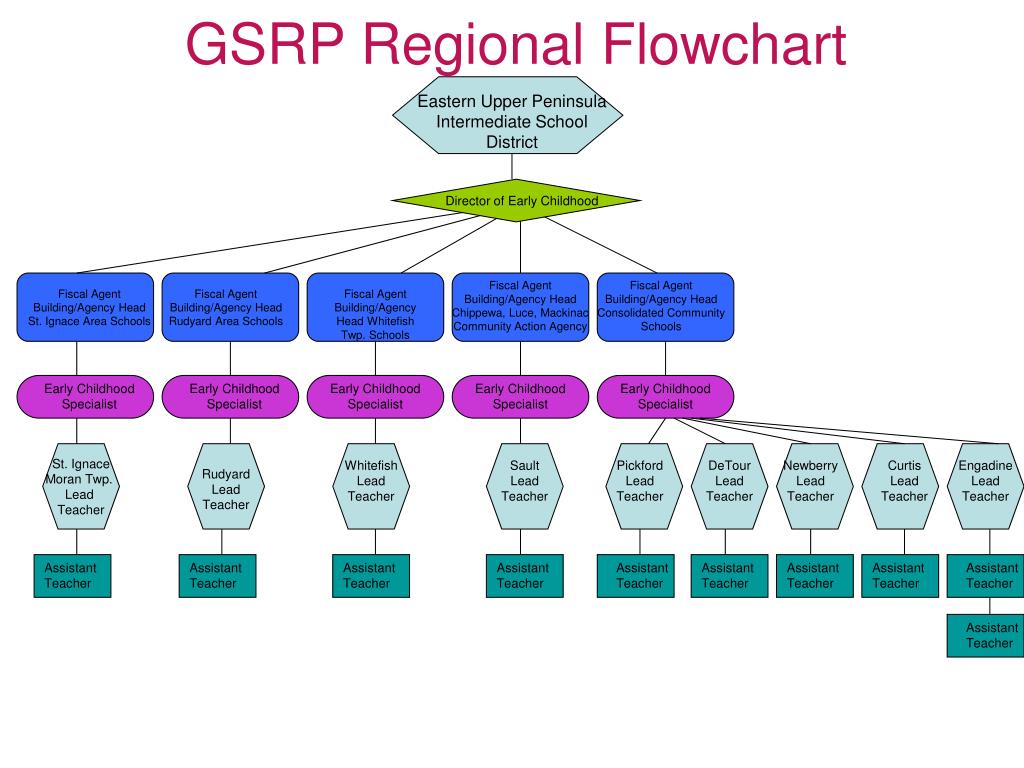 GSRP Regional Flowchart

Eastern Upper Peninsula Intermediate School District

Director of Early Childhood

Fiscal Agent Building/Agency Head St. Ignace Area Schools

Fiscal Agent Building/Agency Head Rudyard Area Schools

Fiscal Agent Building/Agency Head Whitefish Twp. Schools

Fiscal Agent Building/Agency Head Chippewa, Luce, Mackinac Community Action Agency

Fiscal Agent Building/Agency Head Consolidated Community Schools

Early Childhood Specialist

Early Childhood Specialist

Early Childhood Specialist

Early Childhood Specialist

Early Childhood Specialist

St. Ignace Moran Twp. Lead Teacher

Rudyard Lead Teacher

Whitefish Lead Teacher

Sault Lead Teacher

Pickford Lead Teacher

DeTour Lead Teacher

Newberry Lead Teacher

Curtis Lead Teacher

Engadine Lead Teacher

Assistant Teacher

Assistant Teacher

Assistant Teacher

Assistant Teacher

Assistant Teacher

Assistant Teacher

Assistant Teacher

Assistant Teacher

Assistant Teacher

Assistant Teacher